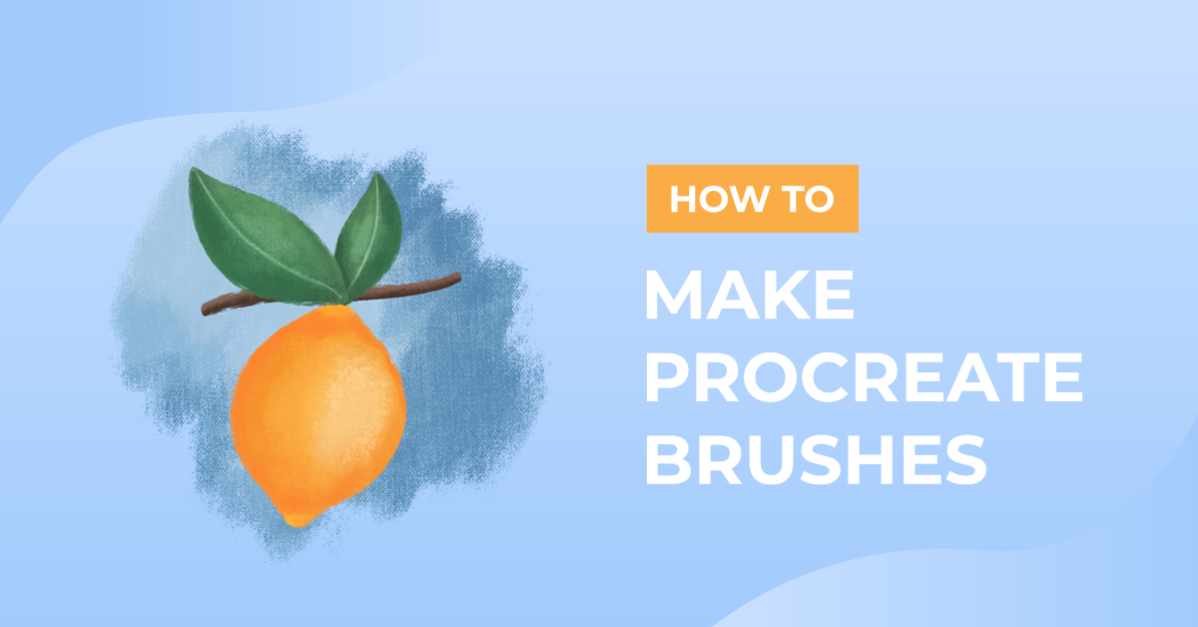 HOW TO

MAKE PROCREATE BRUSHES